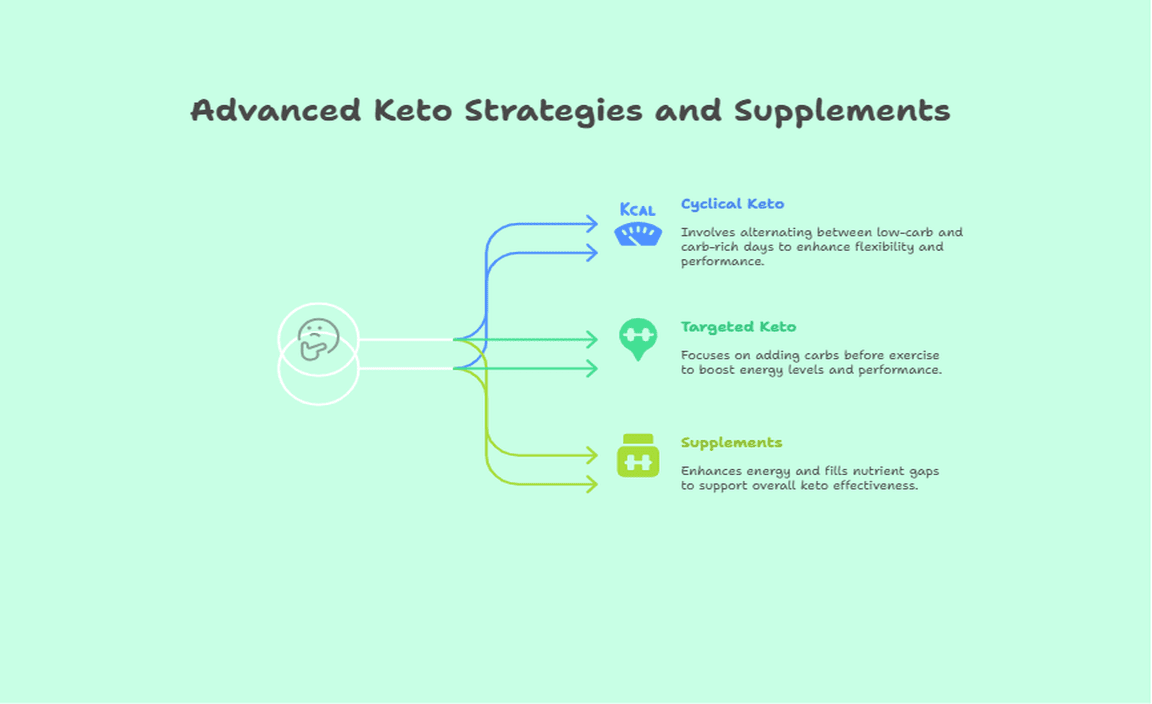 Advanced Keto Strategies and Supplements

KCAL

Cyclical Keto

Involves alternating between low-carb and carb-rich days to enhance flexibility and performance.

Targeted Keto

Focuses on adding carbs before exercise to boost energy levels and performance.

Supplements

Enhances energy and fills nutrient gaps to support overall keto effectiveness.